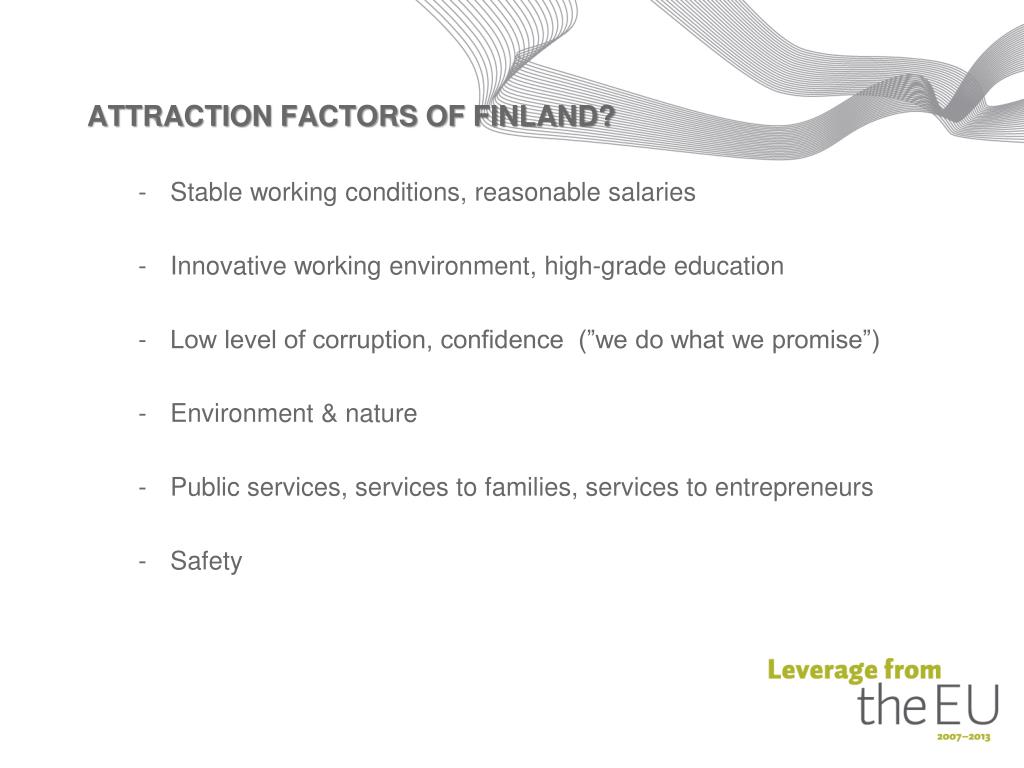 ATTRACTION FACTORS OF FINLAND?

- Stable working conditions, reasonable salaries

- Innovative working environment, high-grade education

- Low level of corruption, confidence (”we do what we promise”)

- Environment & nature

- Public services, services to families, services to entrepreneurs

- Safety

Leverage from
the EU
2007–2013